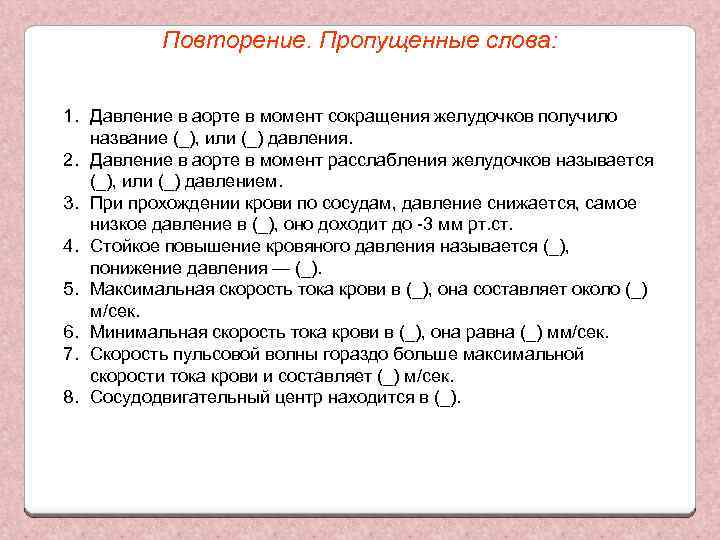 Повторение. Пропущенные слова:

1. Давление в аорте в момент сокращения желудочков получило название (_), или (_) давления.
2. Давление в аорте в момент расслабления желудочков называется (_), или (_) давлением.
3. При прохождении крови по сосудам, давление снижается, самое низкое давление в (_), оно доходит до -3 мм рт.ст.
4. Стойкое повышение кровяного давления называется (_), понижение давления — (_).
5. Максимальная скорость тока крови в (_), она составляет около (_) м/сек.
6. Минимальная скорость тока крови в (_), она равна (_) мм/сек.
7. Скорость пульсовой волны гораздо больше максимальной скорости тока крови и составляет (_) м/сек.
8. Сосудодвигательный центр находится в (_).